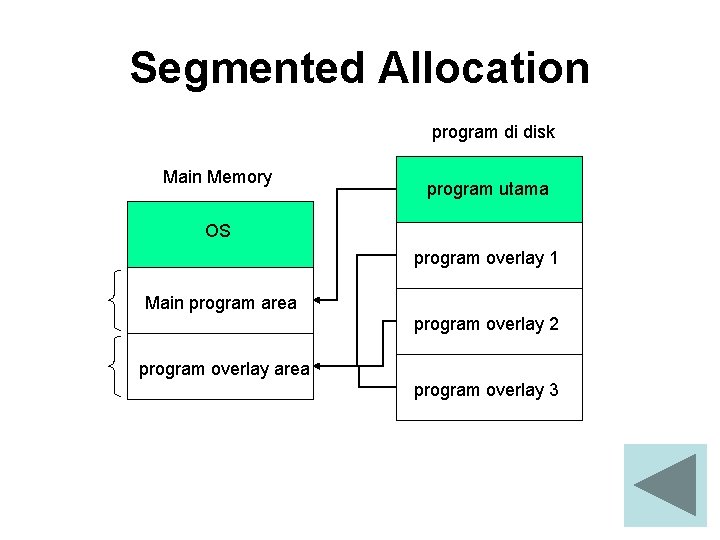 Segmented Allocation

Main Memory

OS

Main program area

program overlay area

program di disk

program utama

program overlay 1

program overlay 2

program overlay 3